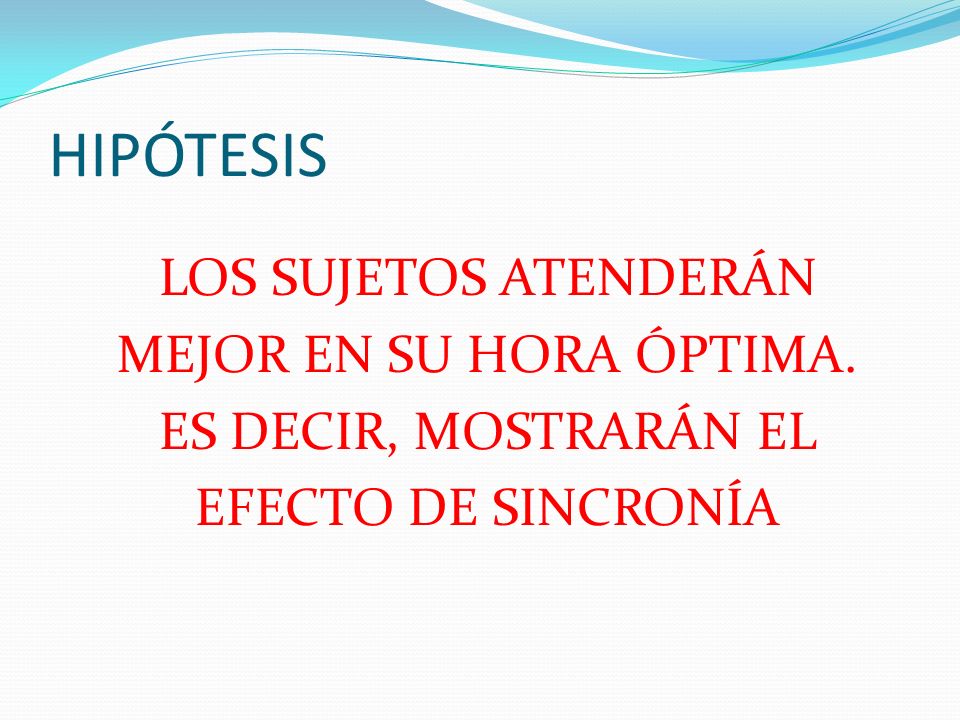 HIPÓTESIS

LOS SUJETOS ATENDERÁN MEJOR EN SU HORA ÓPTIMA. ES DECIR, MOSTRARÁN EL EFECTO DE SINCRONÍA